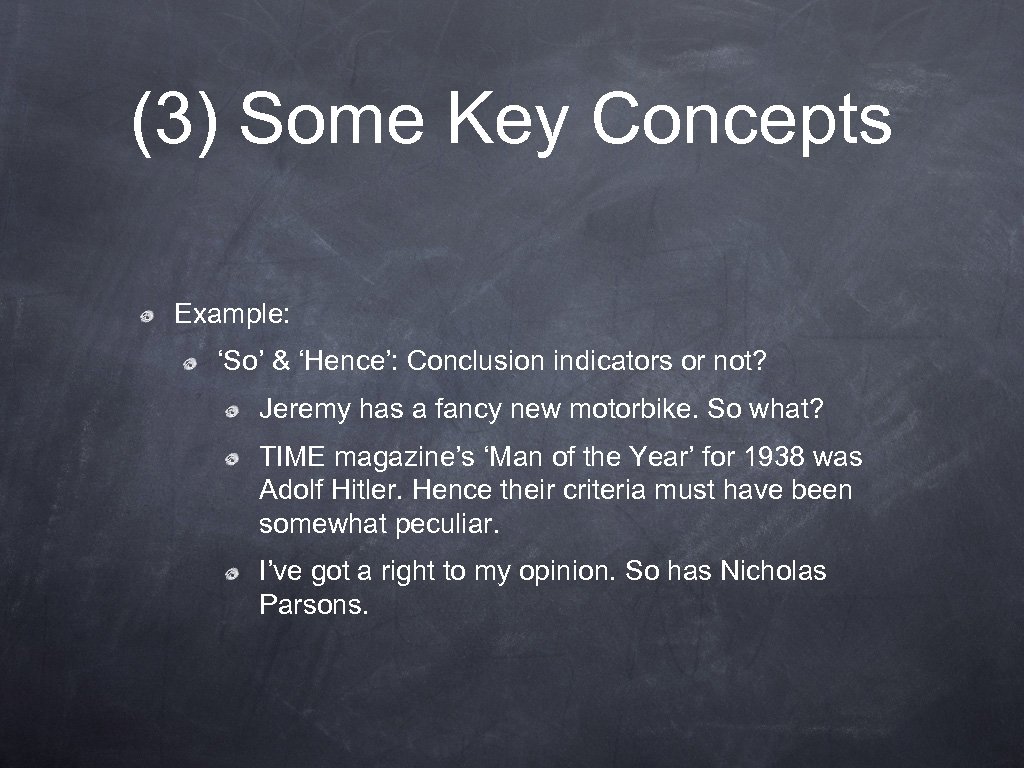 (3) Some Key Concepts

Example:

‘So’ & ‘Hence’: Conclusion indicators or not?

Jeremy has a fancy new motorbike. So what?

TIME magazine’s ‘Man of the Year’ for 1938 was Adolf Hitler. Hence their criteria must have been somewhat peculiar.

I’ve got a right to my opinion. So has Nicholas Parsons.